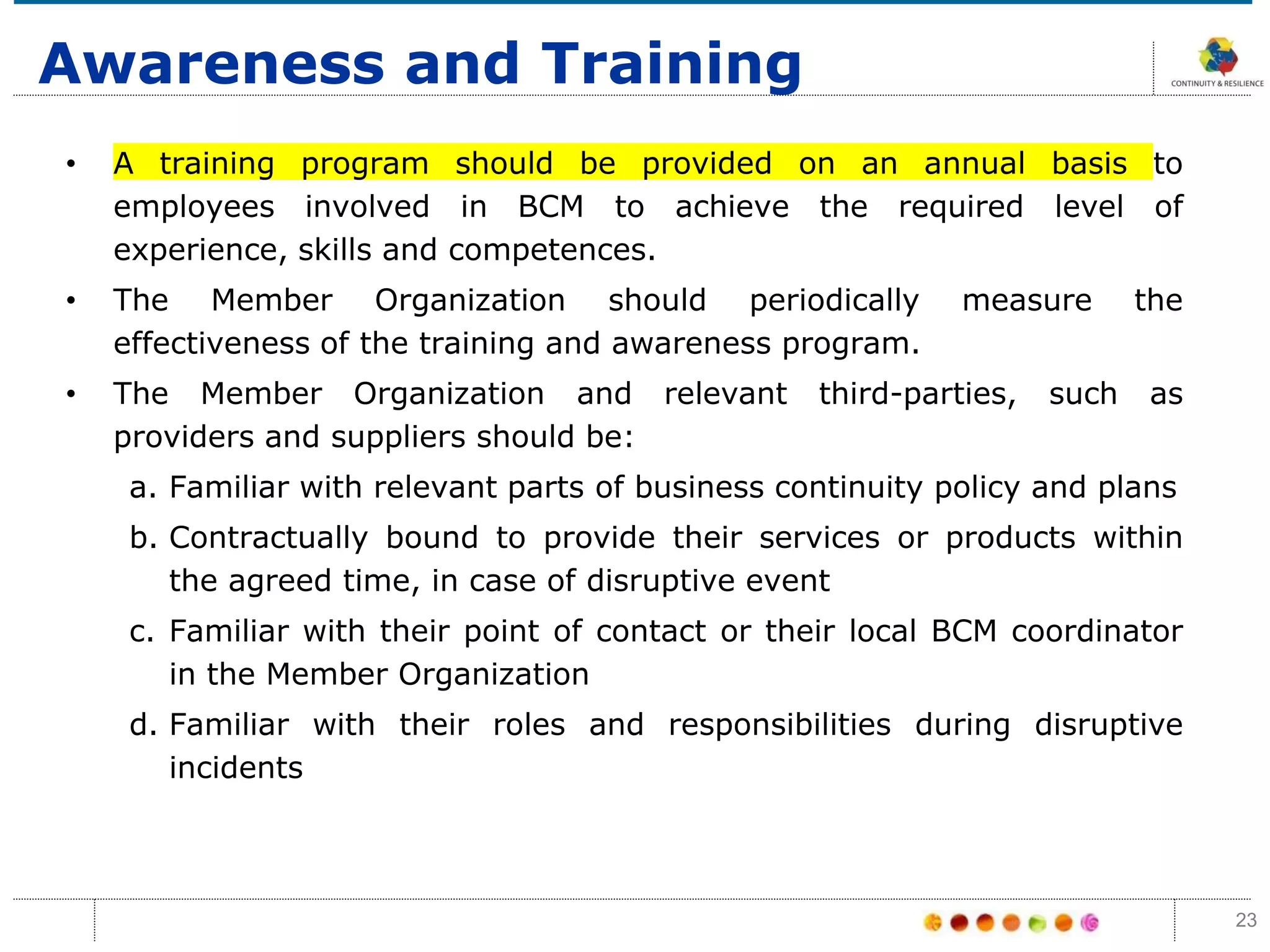 Awareness and Training

CONTINUITY & RESILIENCE

• A training program should be provided on an annual basis to employees involved in BCM to achieve the required level of experience, skills and competences.

• The Member Organization should periodically measure the effectiveness of the training and awareness program.

• The Member Organization and relevant third-parties, such as providers and suppliers should be:

a. Familiar with relevant parts of business continuity policy and plans

b. Contractually bound to provide their services or products within the agreed time, in case of disruptive event

c. Familiar with their point of contact or their local BCM coordinator in the Member Organization

d. Familiar with their roles and responsibilities during disruptive incidents

23